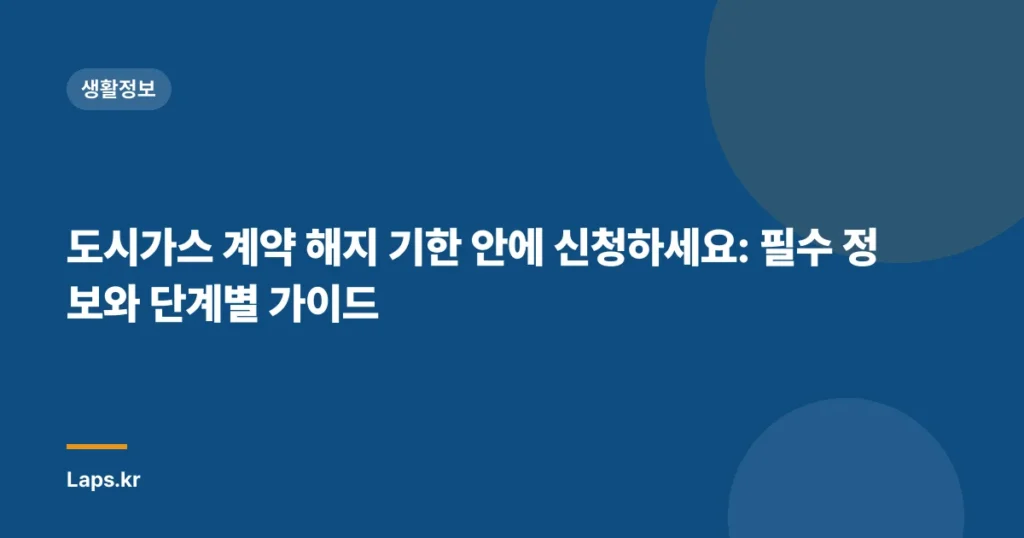 생활정보

도시가스 계약 해지 기한 안에 신청하세요: 필수 정보와 단계별 가이드

Laps.kr